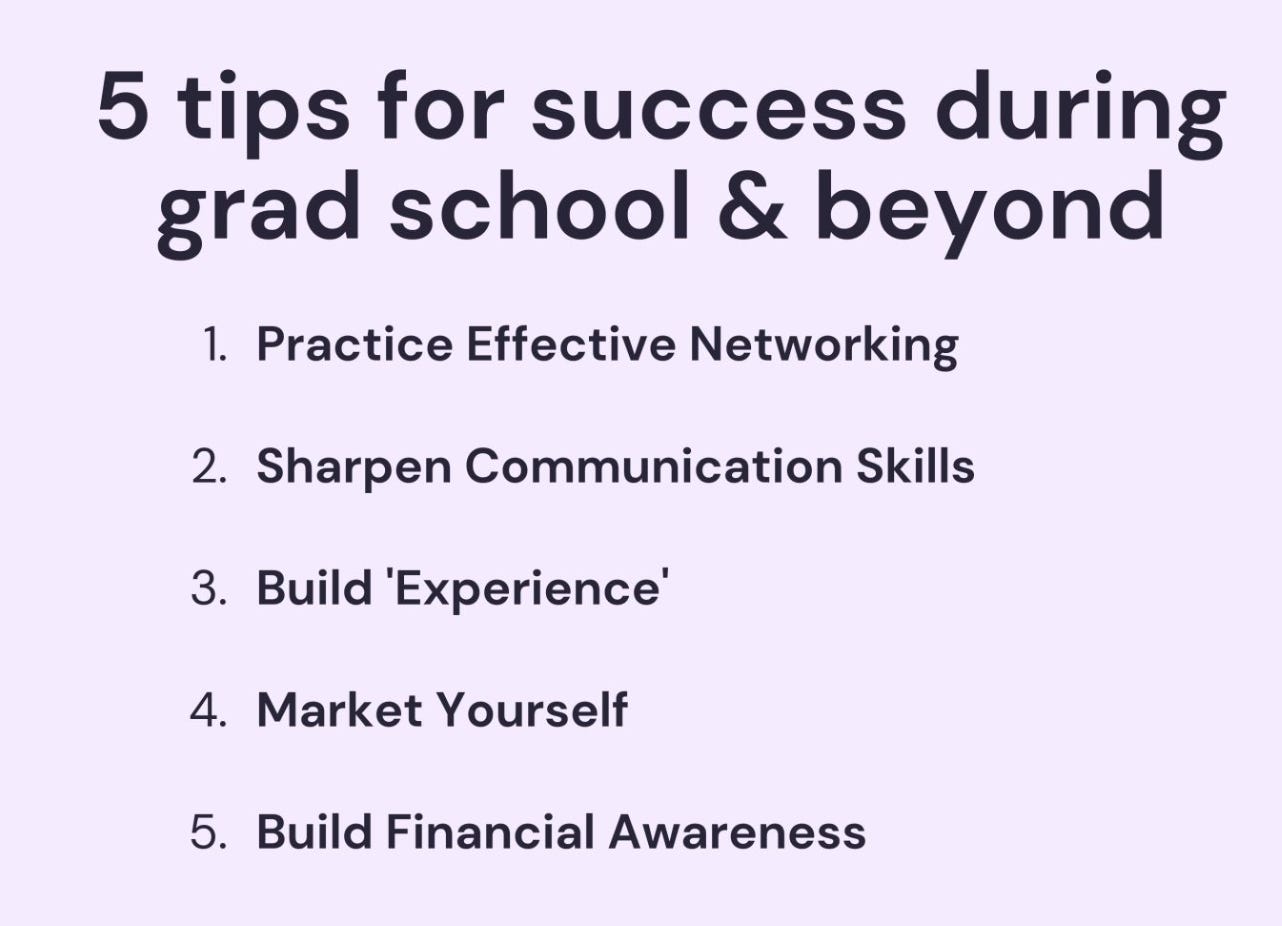 5 tips for success during grad school & beyond

1. Practice Effective Networking
2. Sharpen Communication Skills
3. Build 'Experience'
4. Market Yourself
5. Build Financial Awareness